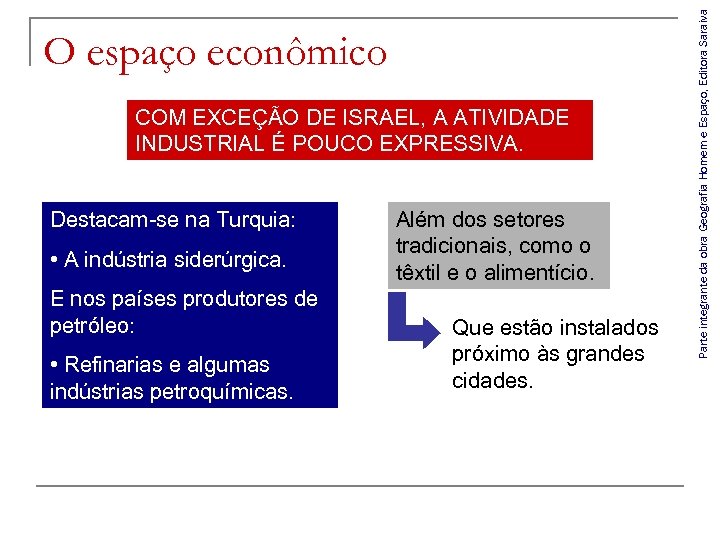 O espaço econômico

COM EXCEÇÃO DE ISRAEL, A ATIVIDADE INDUSTRIAL É POUCO EXPRESSIVA.

Destacam-se na Turquia:

• A indústria siderúrgica.

E nos países produtores de petróleo:

• Refinarias e algumas indústrias petroquímicas.

Além dos setores tradicionais, como o têxtil e o alimentício.

Que estão instalados próximo às grandes cidades.

Parte integrante da obra Geografia Homem e Espaço, Editora Saraiva